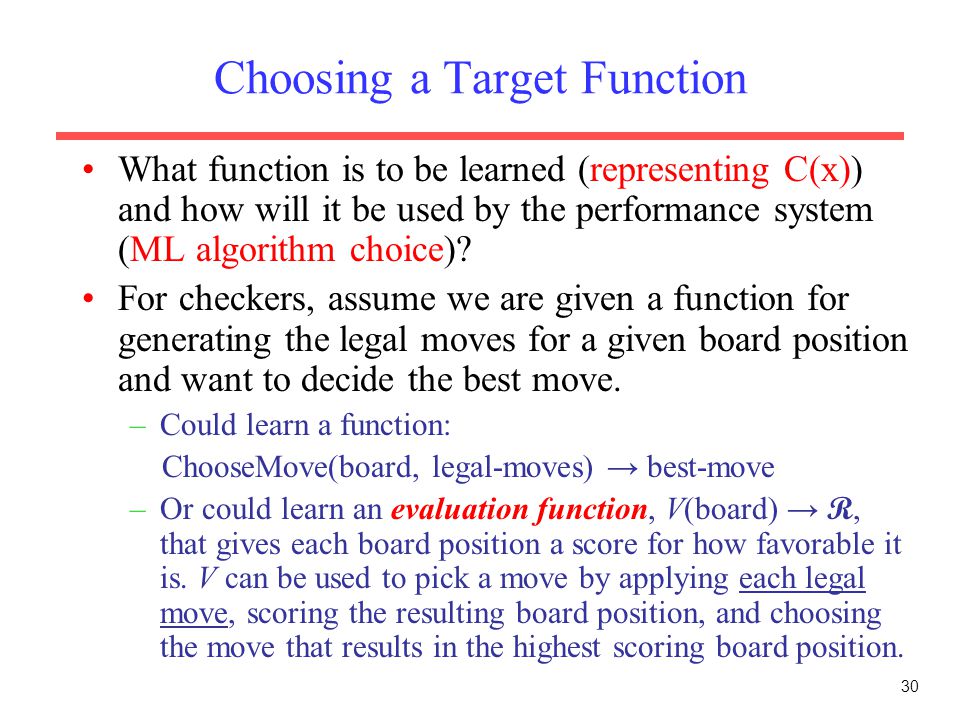 Choosing a Target Function

• What function is to be learned (representing C(x)) and how will it be used by the performance system (ML algorithm choice)?

• For checkers, assume we are given a function for generating the legal moves for a given board position and want to decide the best move.

– Could learn a function:

ChooseMove(board, legal-moves) → best-move

– Or could learn an evaluation function, $V$(board) → $\mathcal{R}$, that gives each board position a score for how favorable it is. $V$ can be used to pick a move by applying each legal move, scoring the resulting board position, and choosing the move that results in the highest scoring board position.

30